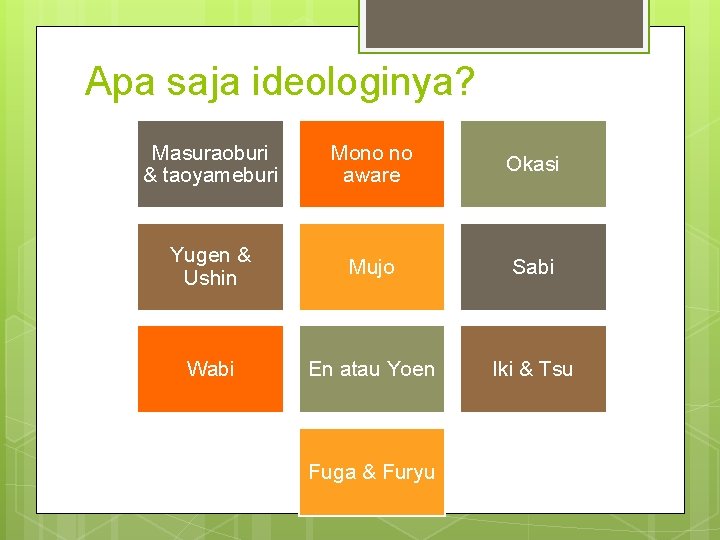 Apa saja ideologinya?

Masuraoburi & taoyameburi

Mono no aware

Okasi

Yugen & Ushin

Mujo

Sabi

Wabi

En atau Yoen

Iki & Tsu

Fuga & Furyu